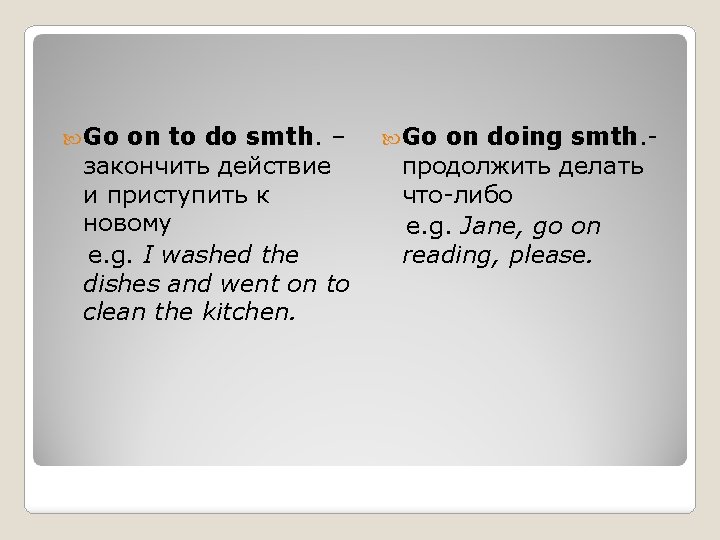 Go on to do smth. – закончить действие и приступить к новому

e.g. I washed the dishes and went on to clean the kitchen.

Go on doing smth.- продолжить делать что-либо

e.g. Jane, go on reading, please.